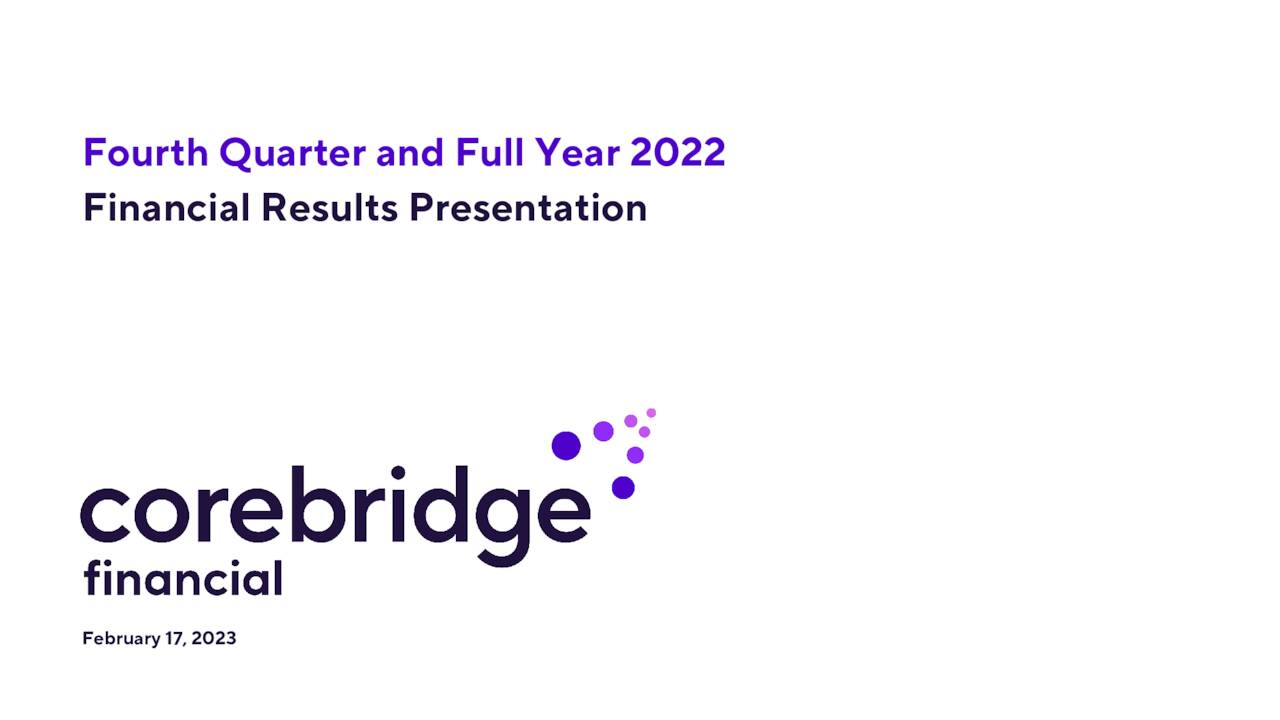 Fourth Quarter and Full Year 2022
Financial Results Presentation

corebridge
financial

February 17, 2023